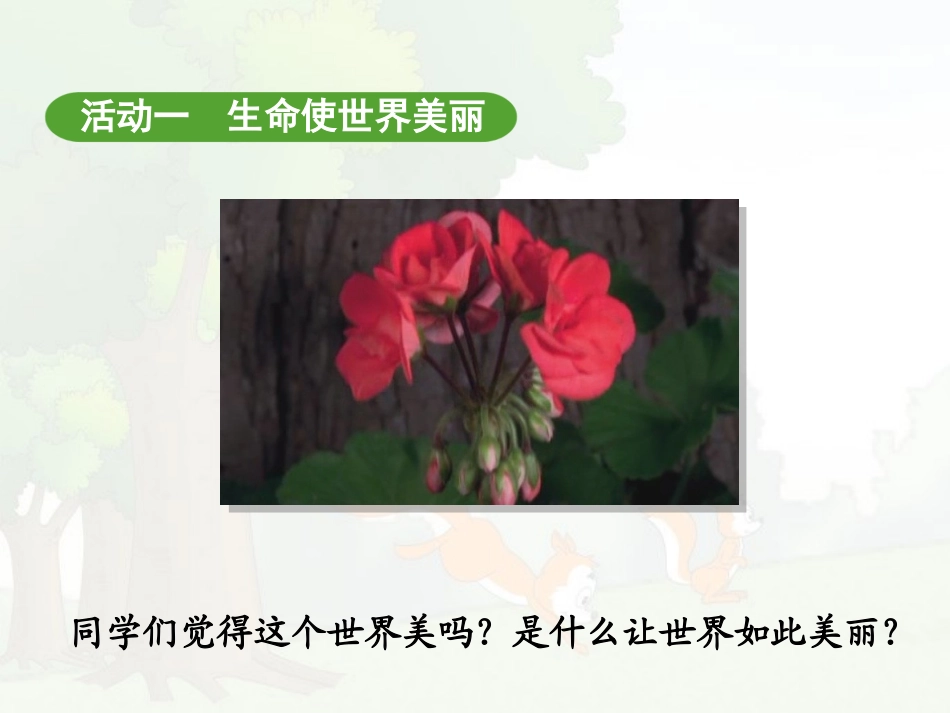 活动一　生命使世界美丽

同学们觉得这个世界美吗？是什么让世界如此美丽？